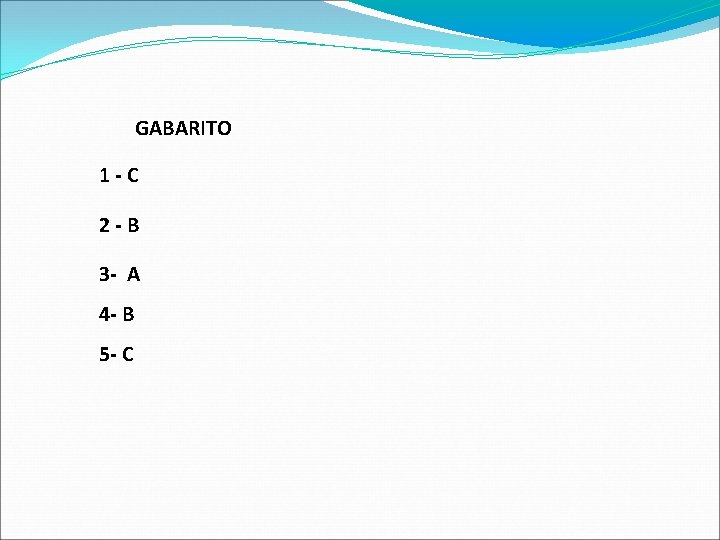 GABARITO

1 - C

2 - B

3- A

4- B

5- C